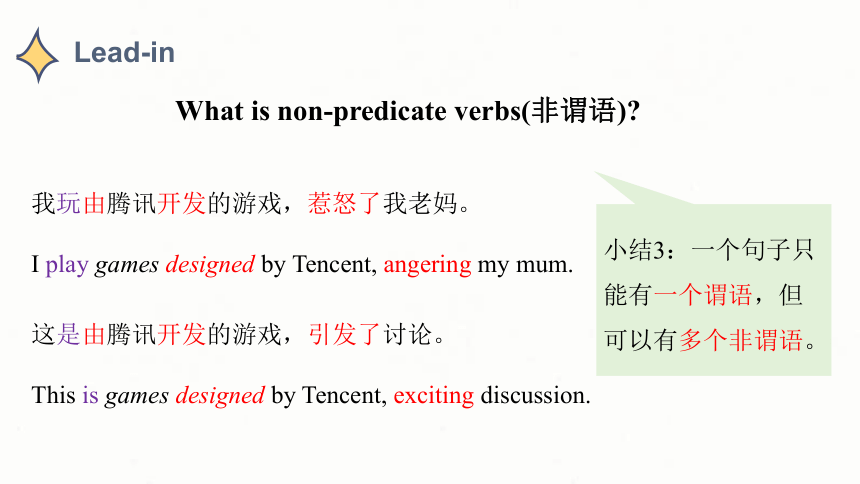 Lead-in

What is non-predicate verbs(非谓语)?

我玩由腾讯开发的游戏，惹怒了我老妈。

I play games designed by Tencent, angering my mum.

这是由腾讯开发的游戏，引发了讨论。

This is games designed by Tencent, exciting discussion.

小结3：一个句子只能有一个谓语，但可以有多个非谓语。